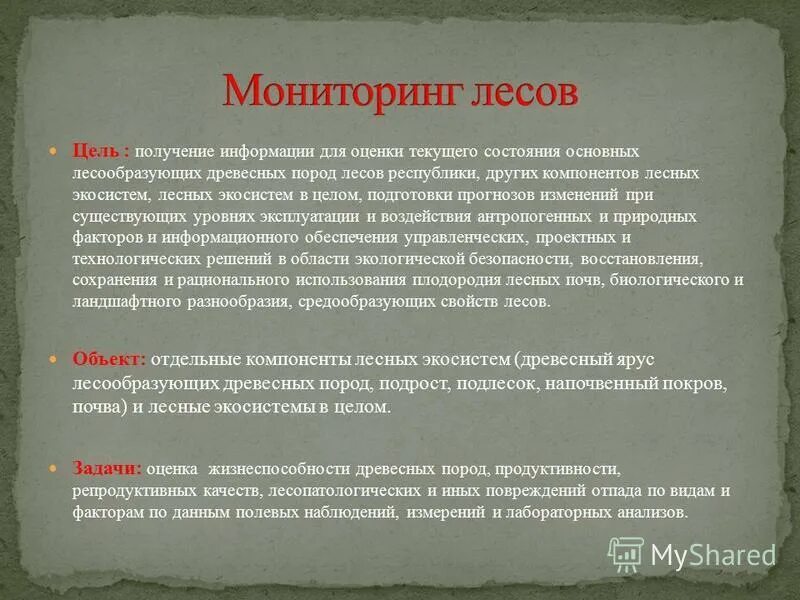 Мониторинг лесов

Цель : получение информации для оценки текущего состояния основных лесообразующих древесных пород лесов республики, других компонентов лесных экосистем, лесных экосистем в целом, подготовки прогнозов изменений при существующих уровнях эксплуатации и воздействия антропогенных и природных факторов и информационного обеспечения управленческих, проектных и технологических решений в области экологической безопасности, восстановления, сохранения и рационального использования плодородия лесных почв, биологического и ландшафтного разнообразия, средообразующих свойств лесов.

Объект: отдельные компоненты лесных экосистем (древесный ярус лесообразующих древесных пород, подрост, подлесок, напочвенный покров, почва) и лесные экосистемы в целом.

Задачи: оценка жизнеспособности древесных пород, продуктивности, репродуктивных качеств, лесопатологических и иных повреждений отпада по видам и факторам по данным полевых наблюдений, измерений и лабораторных анализов.

MyShared